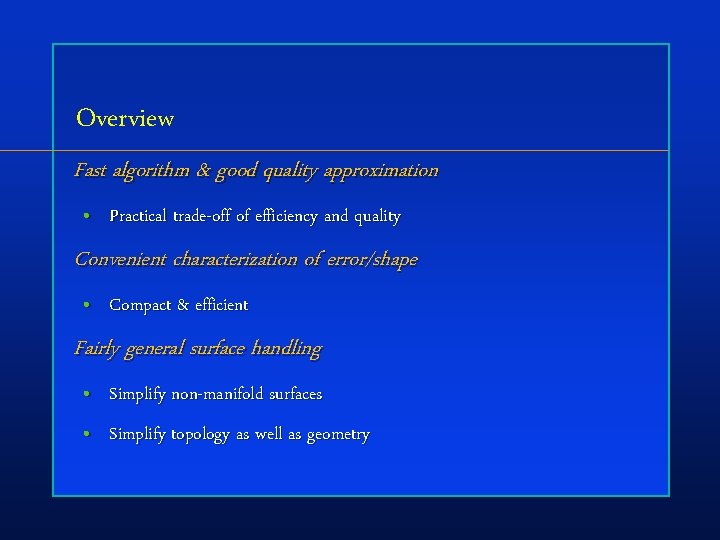 Overview

Fast algorithm & good quality approximation

• Practical trade-off of efficiency and quality

Convenient characterization of error/shape

• Compact & efficient

Fairly general surface handling

• Simplify non-manifold surfaces

• Simplify topology as well as geometry